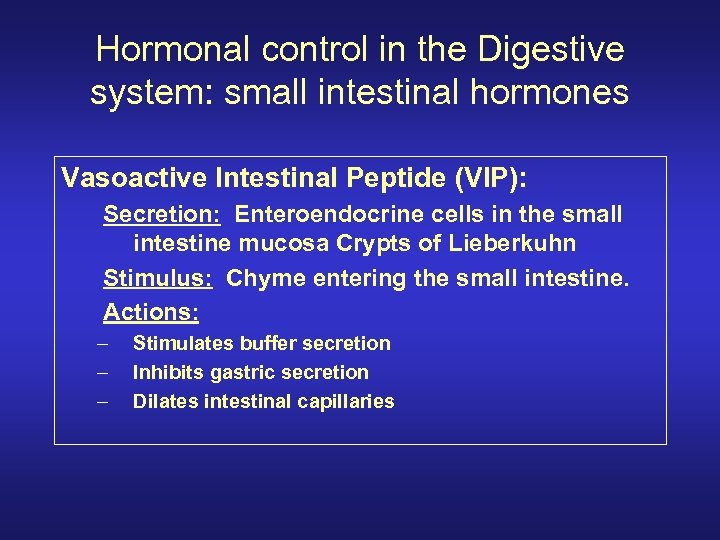 Hormonal control in the Digestive system: small intestinal hormones

Vasoactive Intestinal Peptide (VIP):

Secretion: Enteroendocrine cells in the small intestine mucosa Crypts of Lieberkuhn

Stimulus: Chyme entering the small intestine.

Actions:

– Stimulates buffer secretion
– Inhibits gastric secretion
– Dilates intestinal capillaries